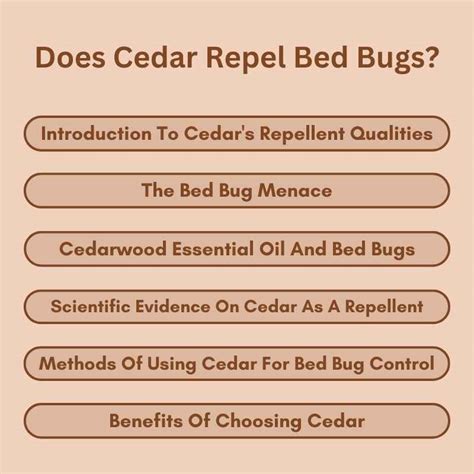 Does Cedar Repel Bed Bugs?

Introduction To Cedar's Repellent Qualities

The Bed Bug Menace

Cedarwood Essential Oil And Bed Bugs

Scientific Evidence On Cedar As A Repellent

Methods Of Using Cedar For Bed Bug Control

Benefits Of Choosing Cedar